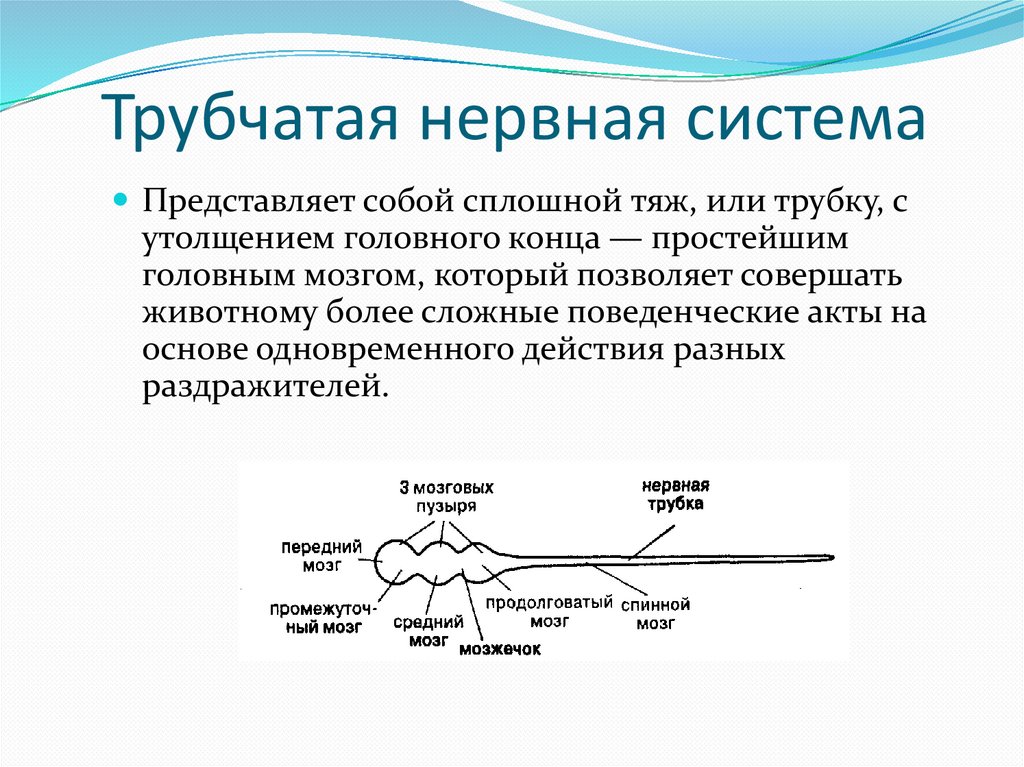 Трубчатая нервная система

Представляет собой сплошной тяж, или трубку, с утолщением головного конца — простейшим головным мозгом, который позволяет совершать животному более сложные поведенческие акты на основе одновременного действия разных раздражителей.

3 мозговых пузыря
нервная трубка
передний мозг
промежуточный мозг
средний мозг
мозжечок
продолговатый мозг
спинной мозг